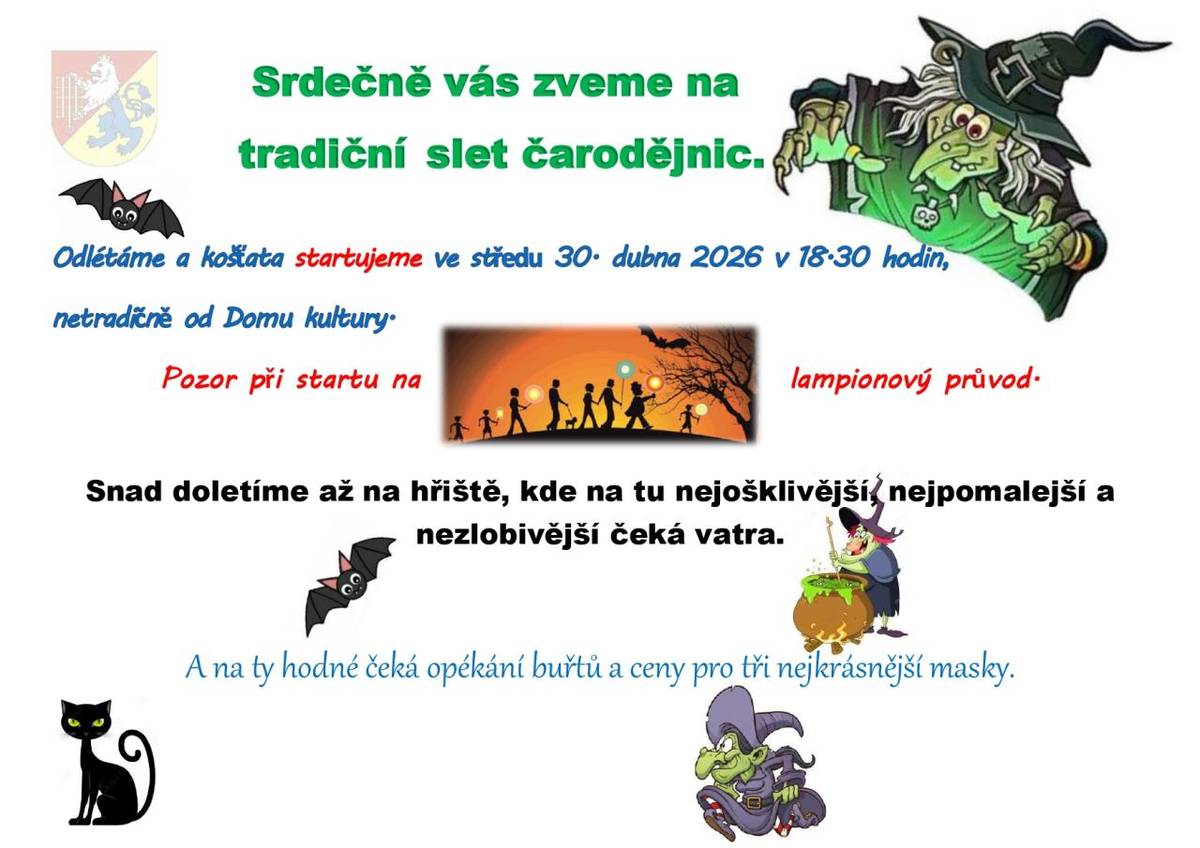 Srdečně vás zveme na
tradiční slet čarodějnic.

Odlétáme a košťata startujeme ve středu 30. dubna 2026 v 18.30 hodin, netradičně od Domu kultury.

Pozor při startu na lampionový průvod.

Snad doletíme až na hřiště, kde na tu nejošklivější, nejpomalejší a nezlobivější čeká vatra.

A na ty hodné čeká opékání buřtů a ceny pro tři nejkrásnější masky.